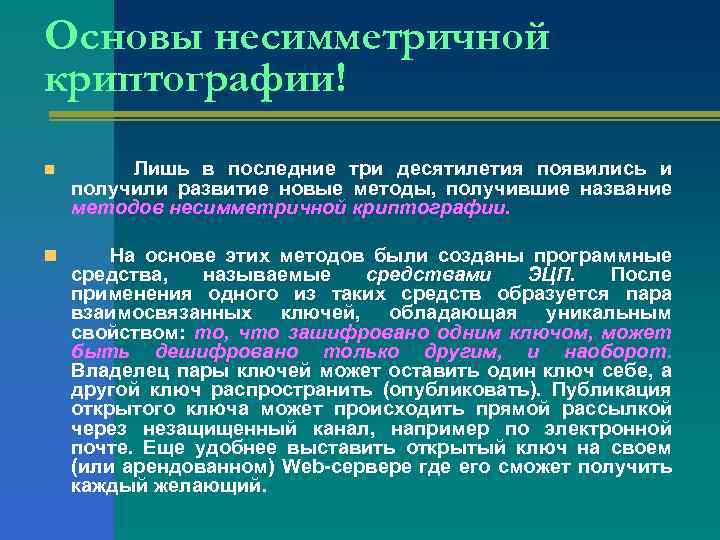 Основы несимметричной криптографии!

Лишь в последние три десятилетия появились и получили развитие новые методы, получившие название методов несимметричной криптографии.

На основе этих методов были созданы программные средства, называемые средствами ЭЦП. После применения одного из таких средств образуется пара взаимосвязанных ключей, обладающая уникальным свойством: то, что зашифровано одним ключом, может быть дешифровано только другим, и наоборот. Владелец пары ключей может оставить один ключ себе, а другой ключ распространить (опубликовать). Публикация открытого ключа может происходить прямой рассылкой через незащищенный канал, например по электронной почте. Еще удобнее выставить открытый ключ на своем (или арендованном) Web-сервере где его сможет получить каждый желающий.